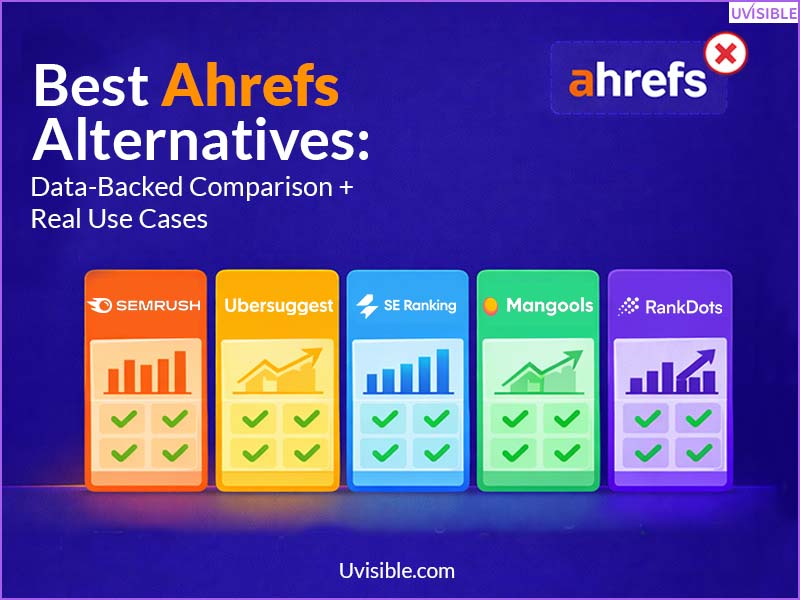 UVISIBLE

Best Ahrefs Alternatives:
Data-Backed Comparison + Real Use Cases

ahrefs

SEMRUSH

Ubersuggest

SE Ranking

Mangools

RankDots

Uvisible.com